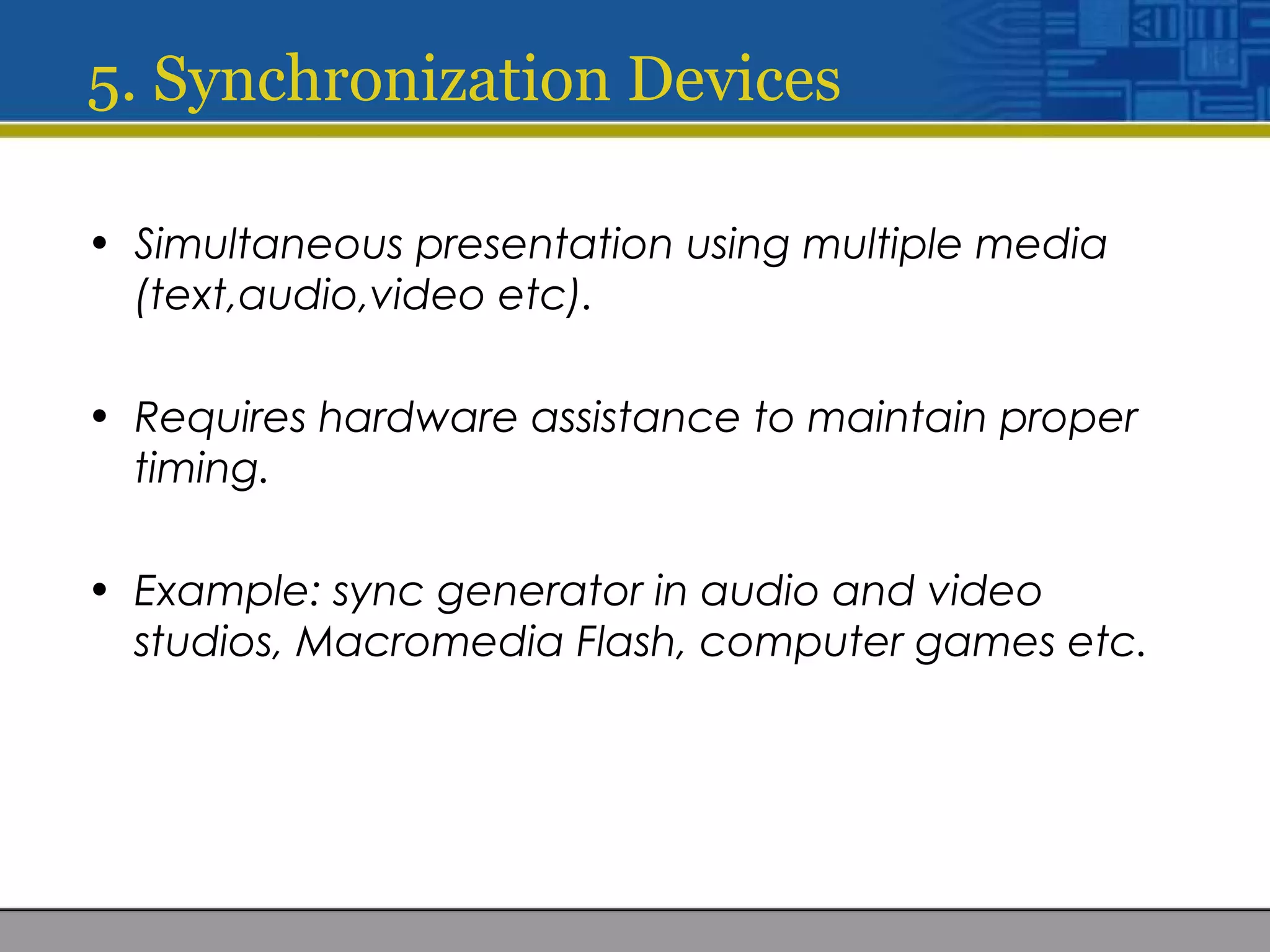 5. Synchronization Devices

• Simultaneous presentation using multiple media (text,audio,video etc).

• Requires hardware assistance to maintain proper timing.

• Example: sync generator in audio and video studios, Macromedia Flash, computer games etc.